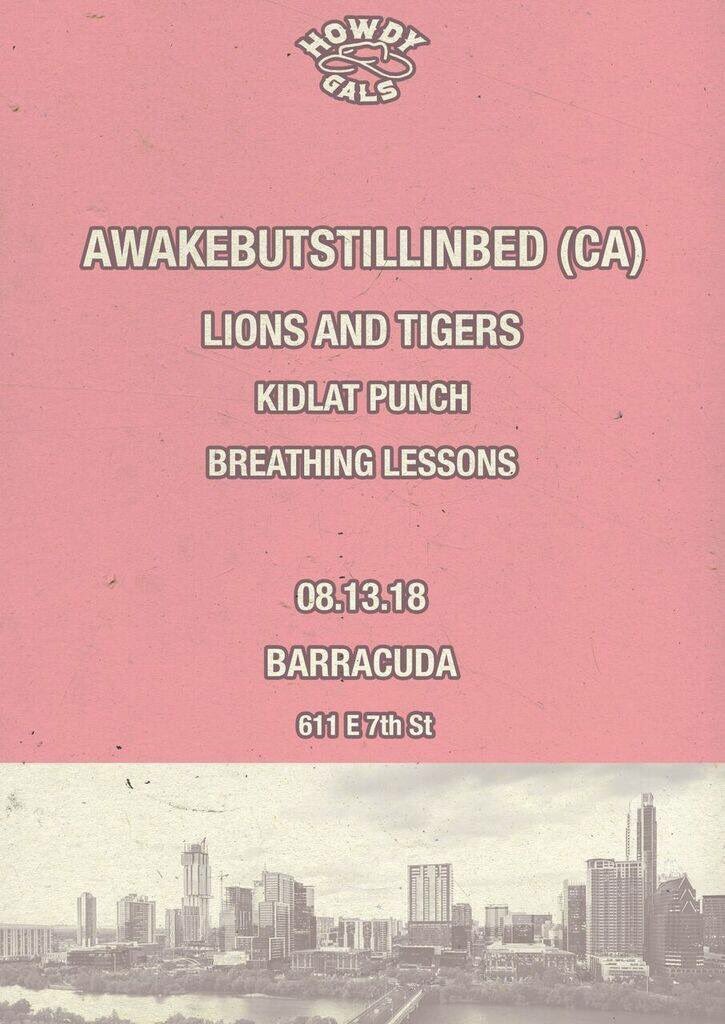 HOWDY GALS

AWAKEBUTSTILLINBED (CA)

LIONS AND TIGERS

KIDLAT PUNCH

BREATHING LESSONS

08.13.18

BARRACUDA

611 E 7th St